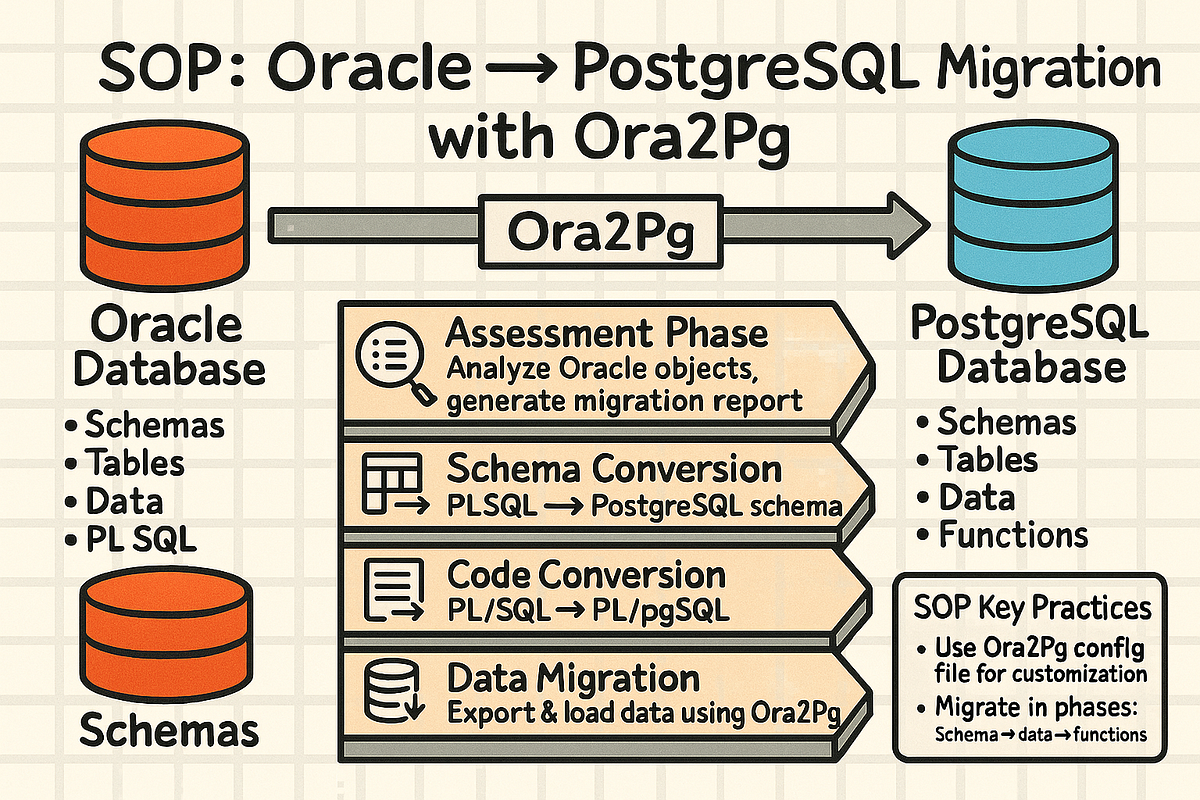 SOP: Oracle → PostgreSQL Migration with Ora2Pg

Ora2Pg

Oracle Database

• Schemas
• Tables
• Data
• PL SQL

Schemas

Assessment Phase
Analyze Oracle objects, generate migration report

Schema Conversion
PLSQL → PostgreSQL schema

Code Conversion
PL/SQL → PL/pgSQL

Data Migration
Export & load data using Ora2Pg

PostgreSQL Database

• Schemas
• Tables
• Data
• Functions

SOP Key Practices

• Use Ora2Pg config file for customization
• Migrate in phases: Schema → data → functions